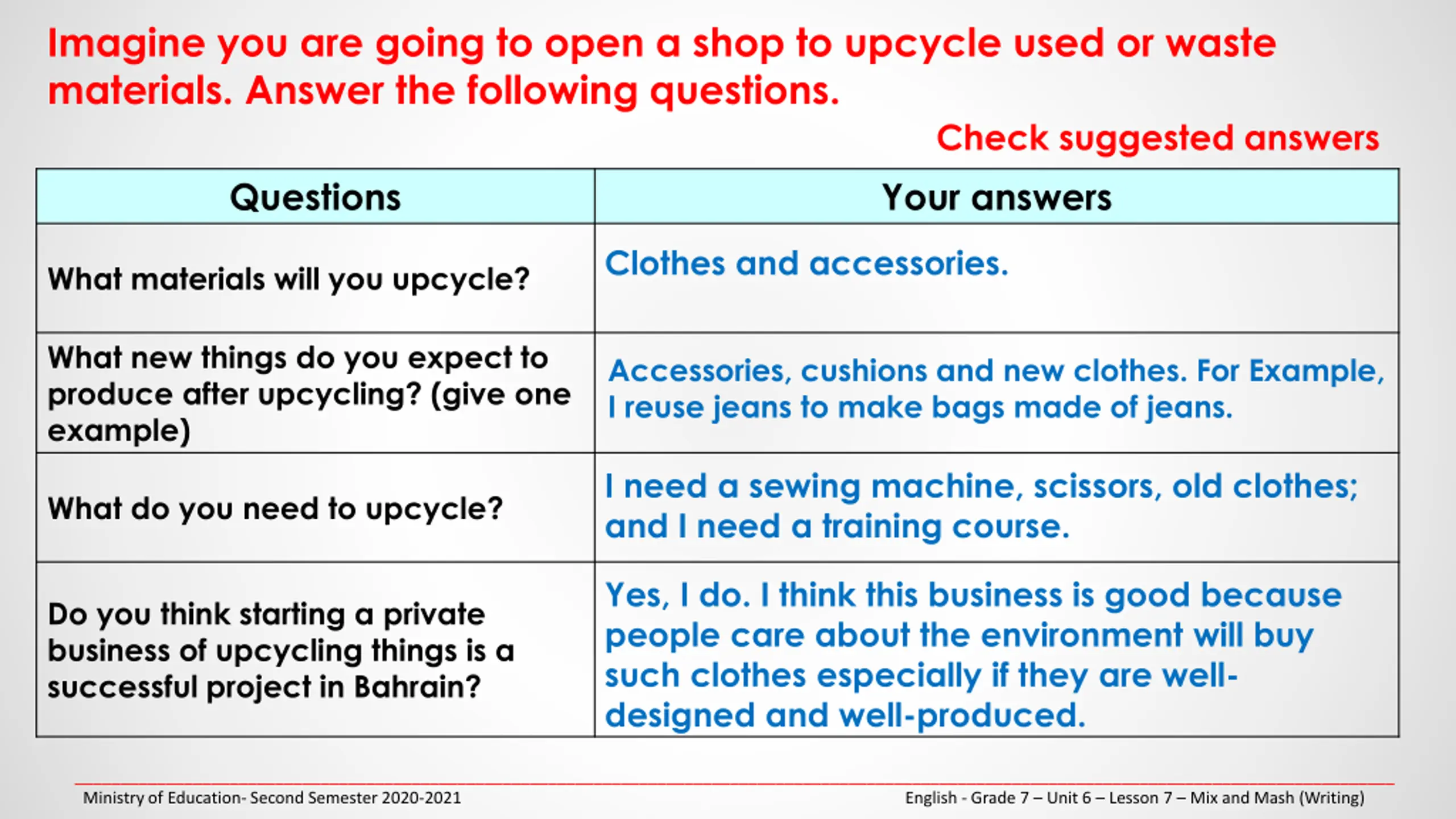 Imagine you are going to open a shop to upcycle used or waste materials. Answer the following questions.

Check suggested answers

| Questions | Your answers |
|---|---|
| What materials will you upcycle? | Clothes and accessories. |
| What new things do you expect to produce after upcycling? (give one example) | Accessories, cushions and new clothes. For Example, I reuse jeans to make bags made of jeans. |
| What do you need to upcycle? | I need a sewing machine, scissors, old clothes; and I need a training course. |
| Do you think starting a private business of upcycling things is a successful project in Bahrain? | Yes, I do. I think this business is good because people care about the environment will buy such clothes especially if they are well-designed and well-produced. |

Ministry of Education- Second Semester 2020-2021

English - Grade 7 – Unit 6 – Lesson 7 – Mix and Mash (Writing)